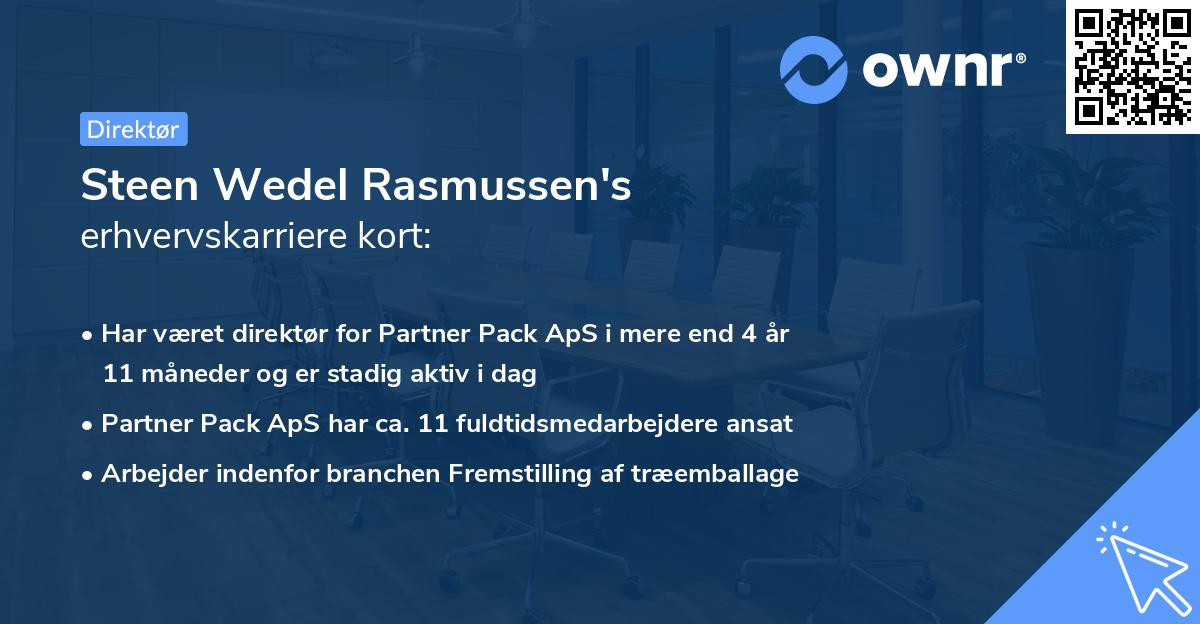 ownr®

Direktør

Steen Wedel Rasmussen's
erhvervskarriere kort:

• Har været direktør for Partner Pack ApS i mere end 4 år 11 måneder og er stadig aktiv i dag

• Partner Pack ApS har ca. 11 fuldtidsmedarbejdere ansat

• Arbejder indenfor branchen Fremstilling af træemballage